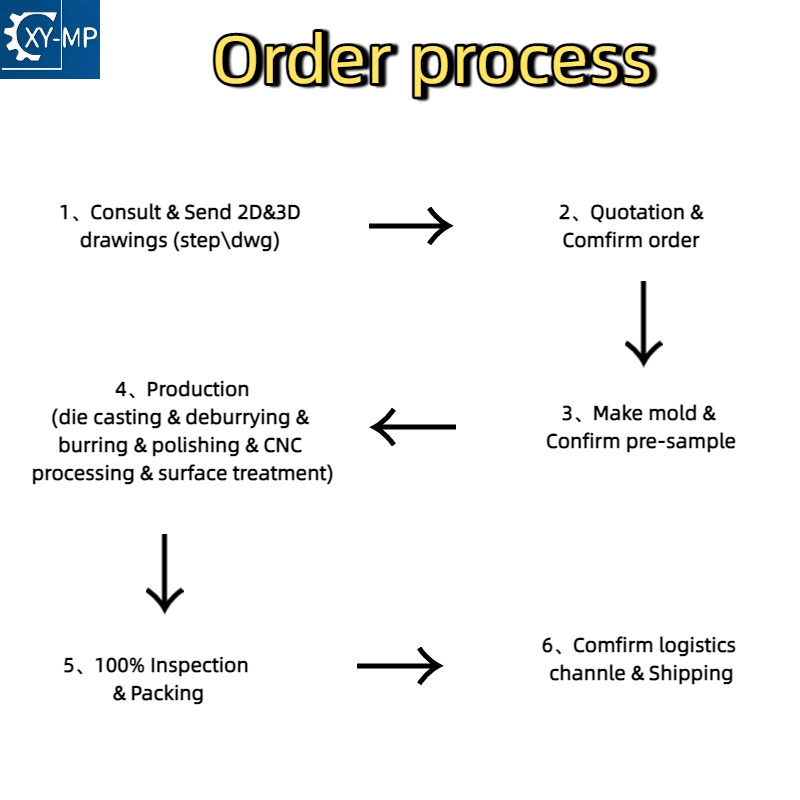 XY-MP

Order process

1、Consult & Send 2D&3D drawings (step\dwg)

2、Quotation & Comfirm order

3、Make mold & Confirm pre-sample

4、Production (die casting & deburrying & burring & polishing & CNC processing & surface treatment)

5、100% Inspection & Packing

6、Comfirm logistics channle & Shipping